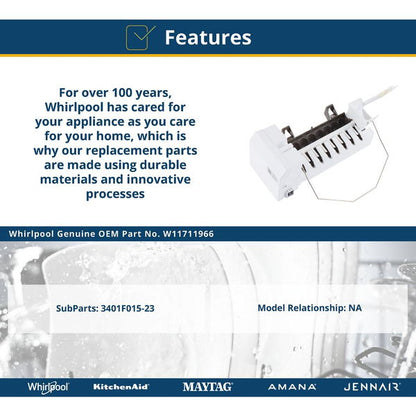 Features

For over 100 years, Whirlpool has cared for your appliance as you care for your home, which is why our replacement parts are made using durable materials and innovative processes

Whirlpool Genuine OEM Part No. W11711966

SubParts: 3401F015-23

Model Relationship: NA

Whirlpool KitchenAid MAYTAG AMANA JENNAIR